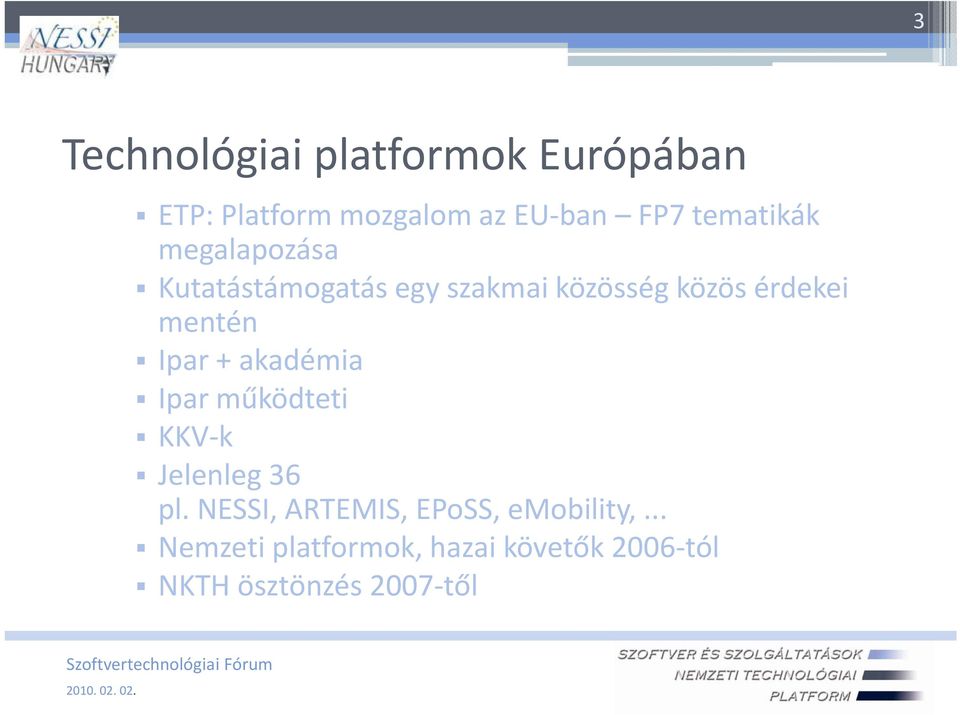 NESSI HUNGARY

3

Technológiai platformok Európában

▪ ETP: Platform mozgalom az EU-ban – FP7 tematikák megalapozása
▪ Kutatástámogatás egy szakmai közösség közös érdekei mentén
▪ Ipar + akadémia
▪ Ipar működteti
▪ KKV-k
▪ Jelenleg 36
pl. NESSI, ARTEMIS, EPoSS, eMobility, ...
▪ Nemzeti platformok, hazai követők 2006-tól
▪ NKTH ösztönzés 2007-től

Szoftvertechnológiai Fórum
2010. 02. 02.

SZOFTVER ÉS SZOLGÁLTATÁSOK
NEMZETI TECHNOLÓGIAI
PLATFORM